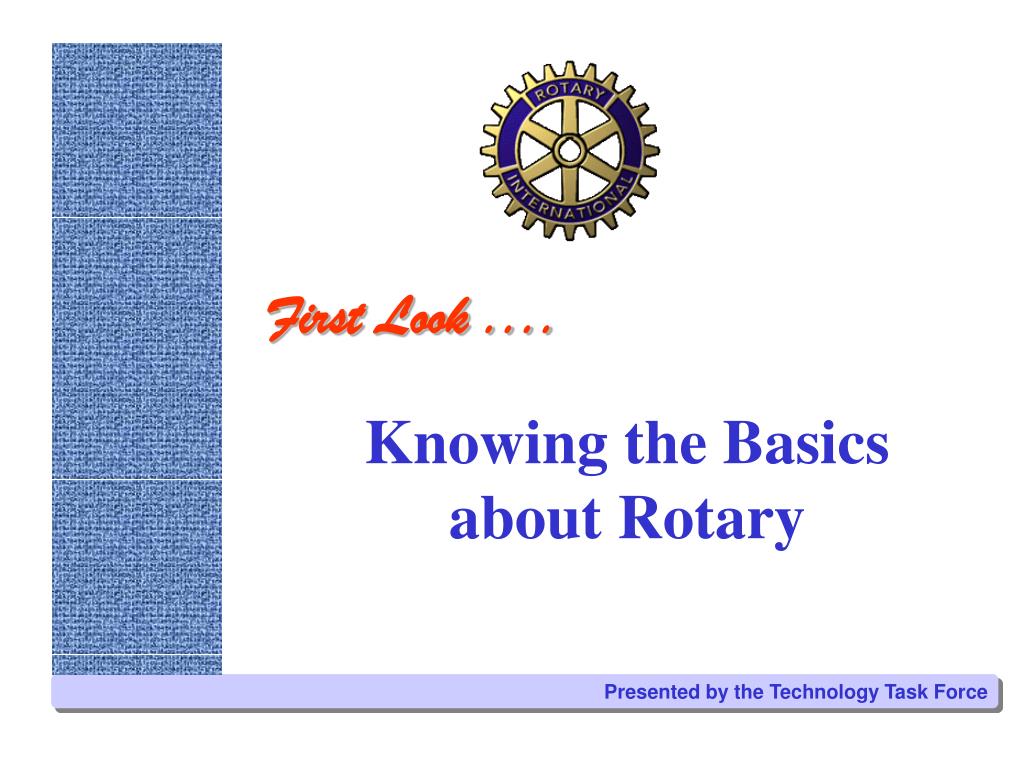 ROTARY INTERNATIONAL

First Look ….

Knowing the Basics about Rotary

Presented by the Technology Task Force